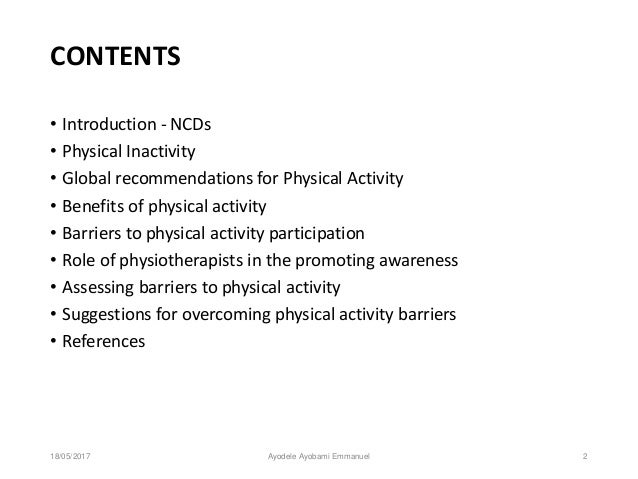 CONTENTS

• Introduction - NCDs
• Physical Inactivity
• Global recommendations for Physical Activity
• Benefits of physical activity
• Barriers to physical activity participation
• Role of physiotherapists in the promoting awareness
• Assessing barriers to physical activity
• Suggestions for overcoming physical activity barriers
• References

18/05/2017 Ayodele Ayobami Emmanuel 2